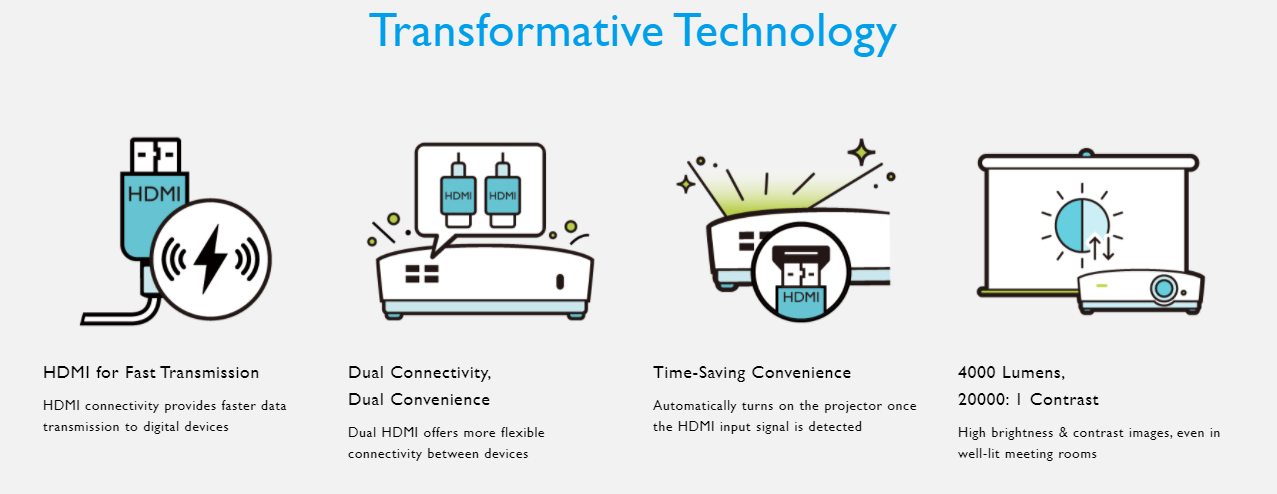 Transformative Technology

HDMI

HDMI for Fast Transmission

HDMI connectivity provides faster data transmission to digital devices

HDMI HDMI

Dual Connectivity, Dual Convenience

Dual HDMI offers more flexible connectivity between devices

HDMI

Time-Saving Convenience

Automatically turns on the projector once the HDMI input signal is detected

4000 Lumens, 20000: 1 Contrast

High brightness & contrast images, even in well-lit meeting rooms